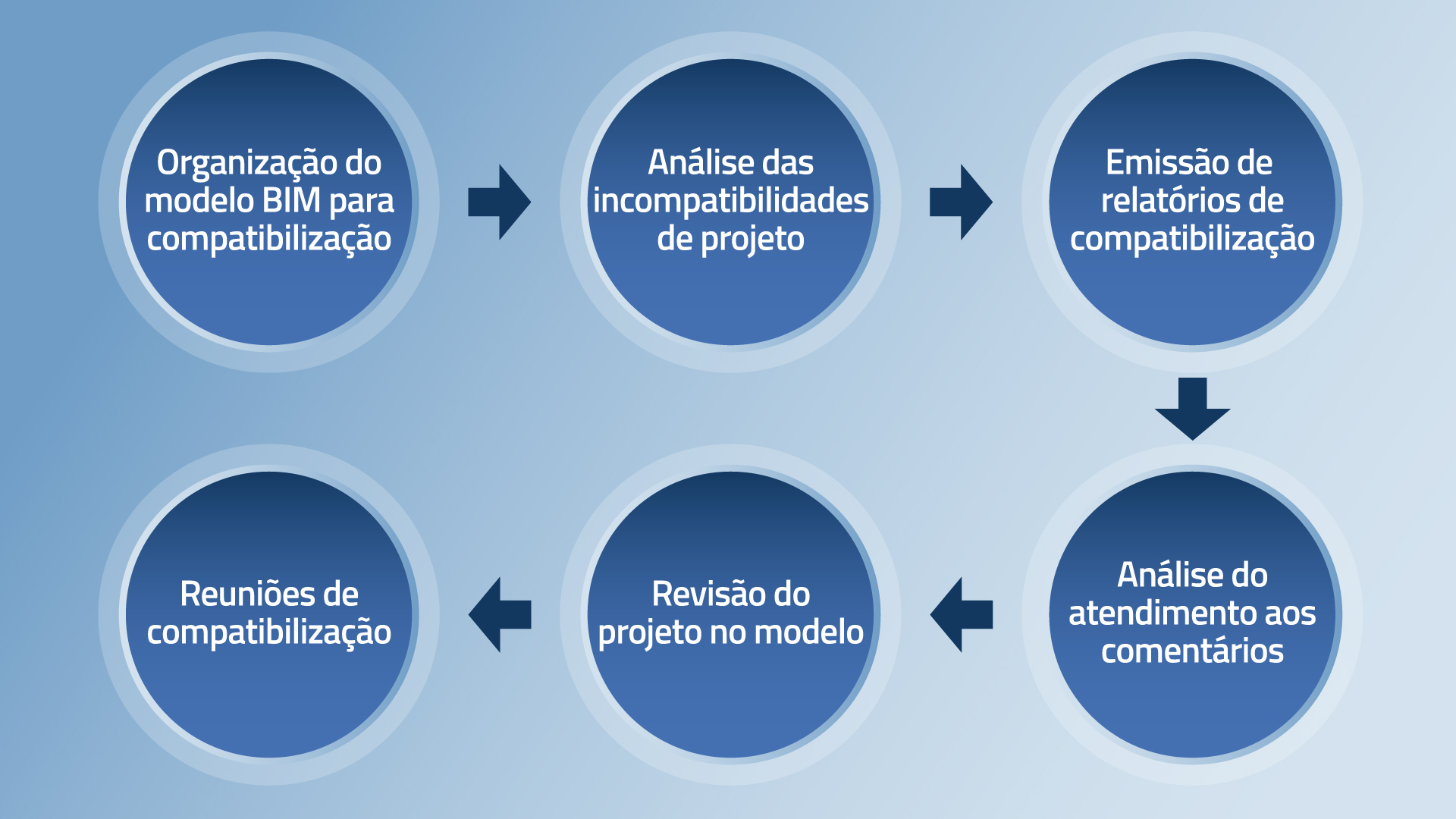 Organização do modelo BIM para compatibilização

Análise das incompatibilidades de projeto

Emissão de relatórios de compatibilização

Análise do atendimento aos comentários

Revisão do projeto no modelo

Reuniões de compatibilização